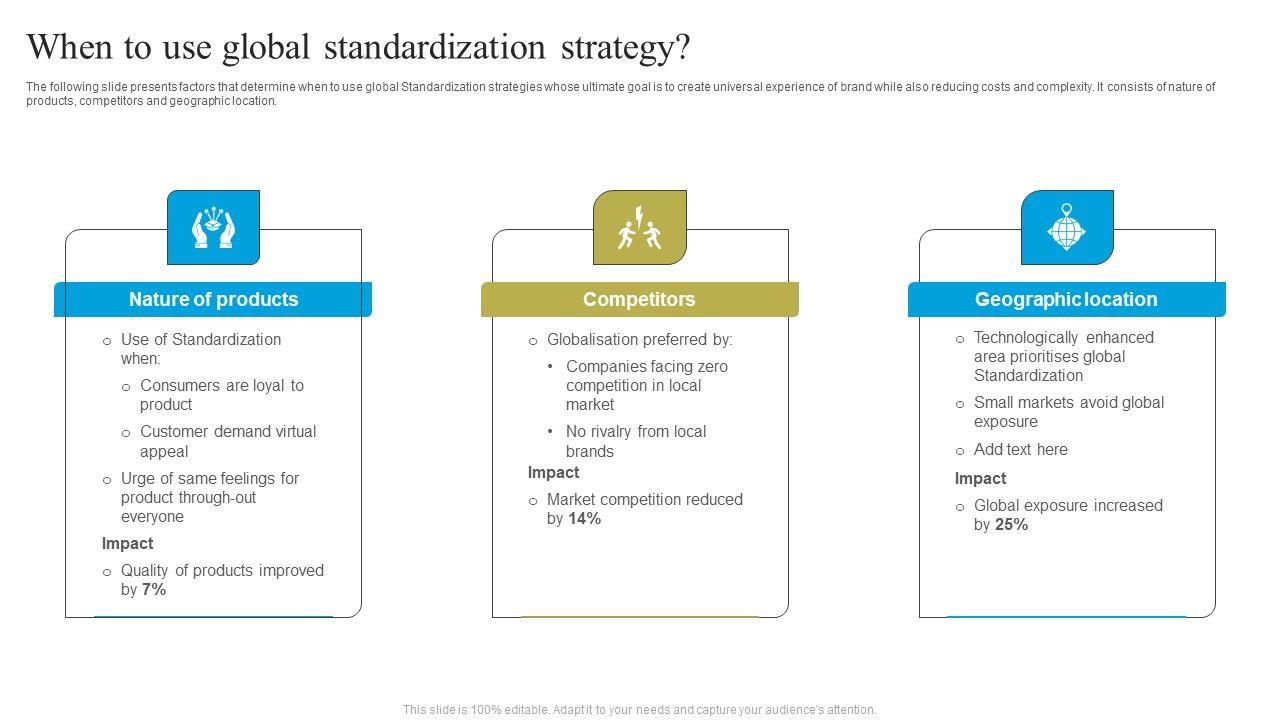 When to use global standardization strategy?

The following slide presents factors that determine when to use global Standardization strategies whose ultimate goal is to create universal experience of brand while also reducing costs and complexity. It consists of nature of products, competitors and geographic location.

Nature of products

o Use of Standardization when:
o Consumers are loyal to product
o Customer demand virtual appeal
o Urge of same feelings for product through-out everyone

Impact

o Quality of products improved by 7%

Competitors

o Globalisation preferred by:
• Companies facing zero competition in local market
• No rivalry from local brands

Impact

o Market competition reduced by 14%

Geographic location

o Technologically enhanced area prioritises global Standardization
o Small markets avoid global exposure
o Add text here

Impact

o Global exposure increased by 25%

This slide is 100% editable. Adapt it to your needs and capture your audience's attention.